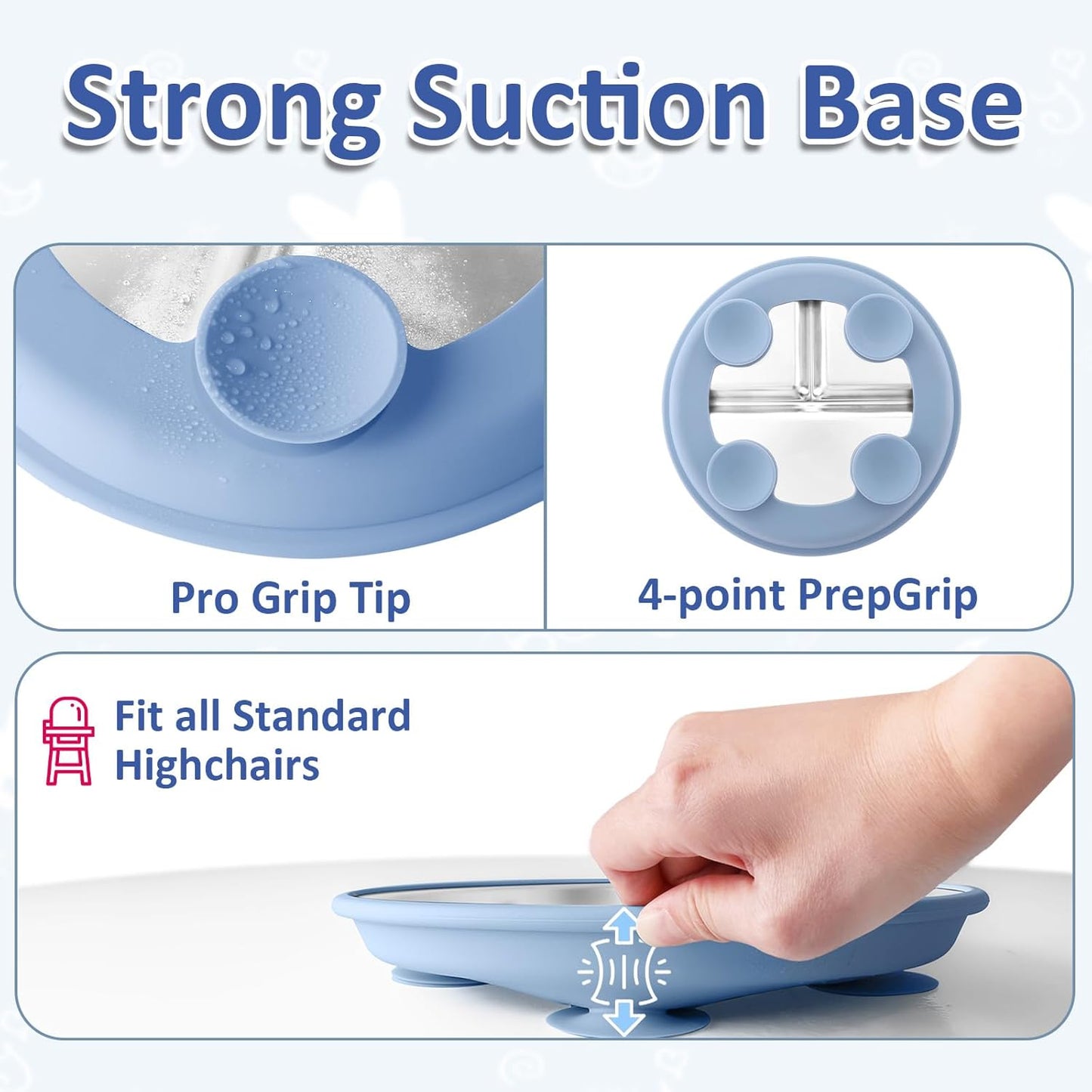 Strong Suction Base

Pro Grip Tip

4-point PrepGrip

Fit all Standard Highchairs